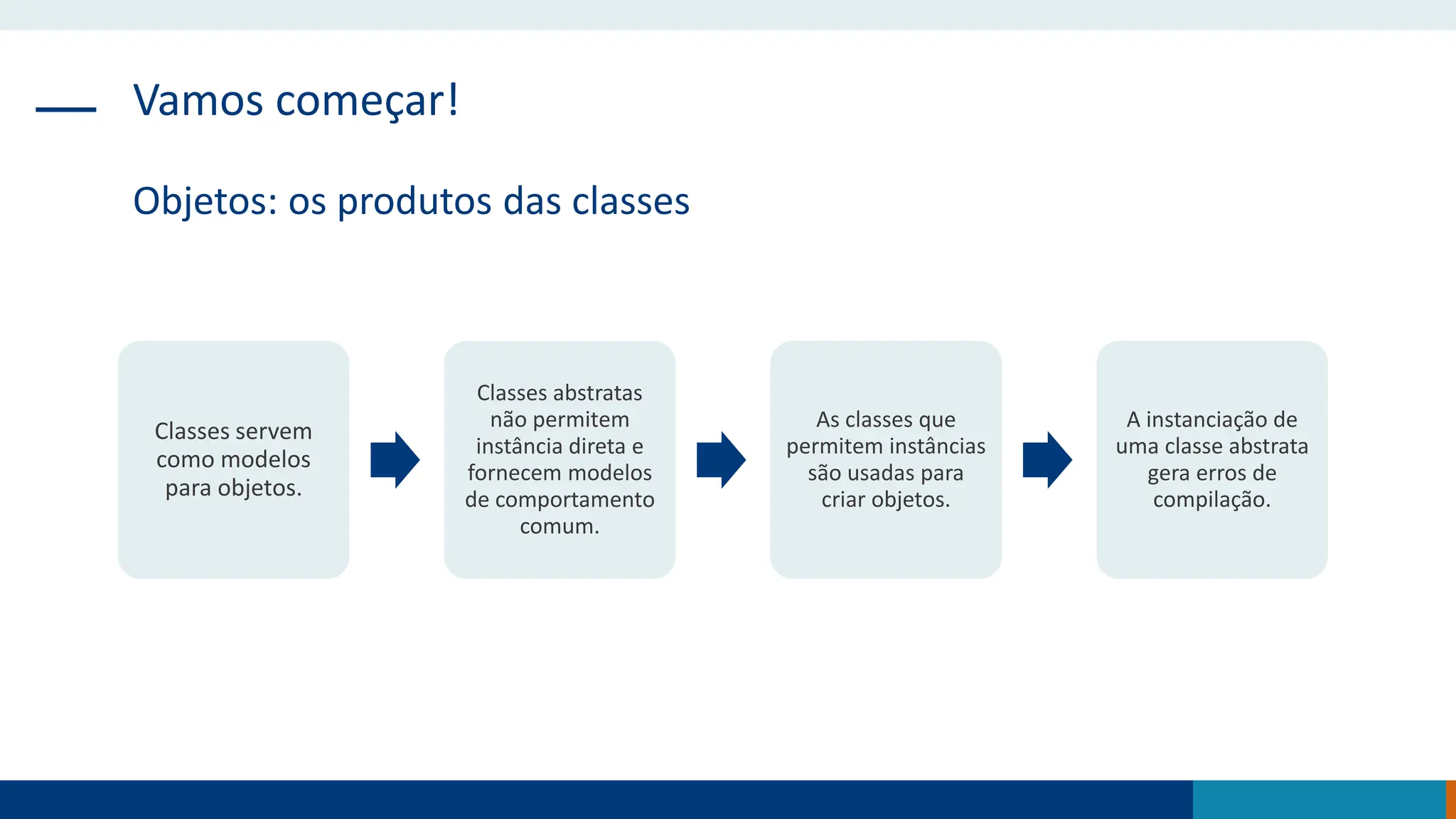 Vamos começar!

Objetos: os produtos das classes

Classes servem como modelos para objetos.

Classes abstratas não permitem instância direta e fornecem modelos de comportamento comum.

As classes que permitem instâncias são usadas para criar objetos.

A instanciação de uma classe abstrata gera erros de compilação.